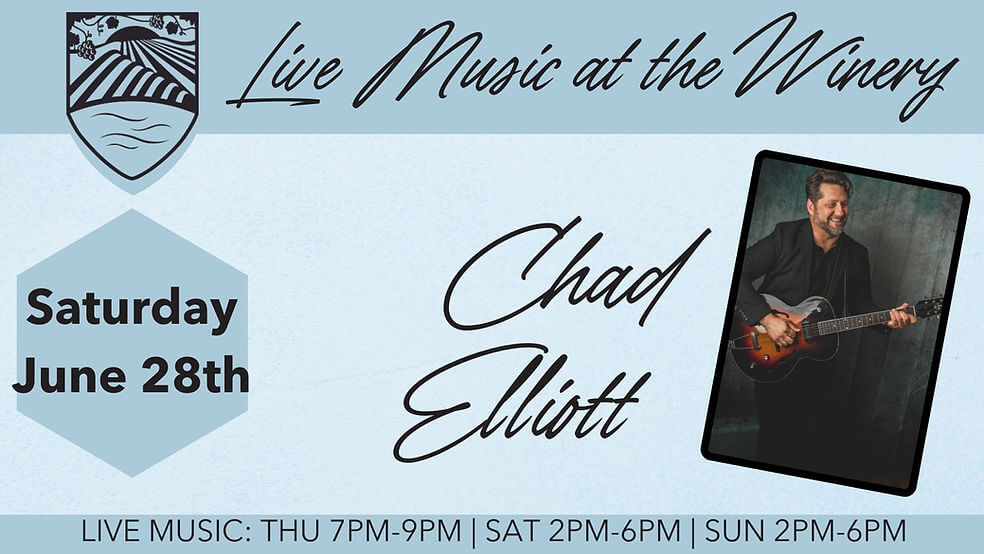 Live Music at the Winery

Saturday June 28th

Chad Elliott

LIVE MUSIC: THU 7PM-9PM | SAT 2PM-6PM | SUN 2PM-6PM